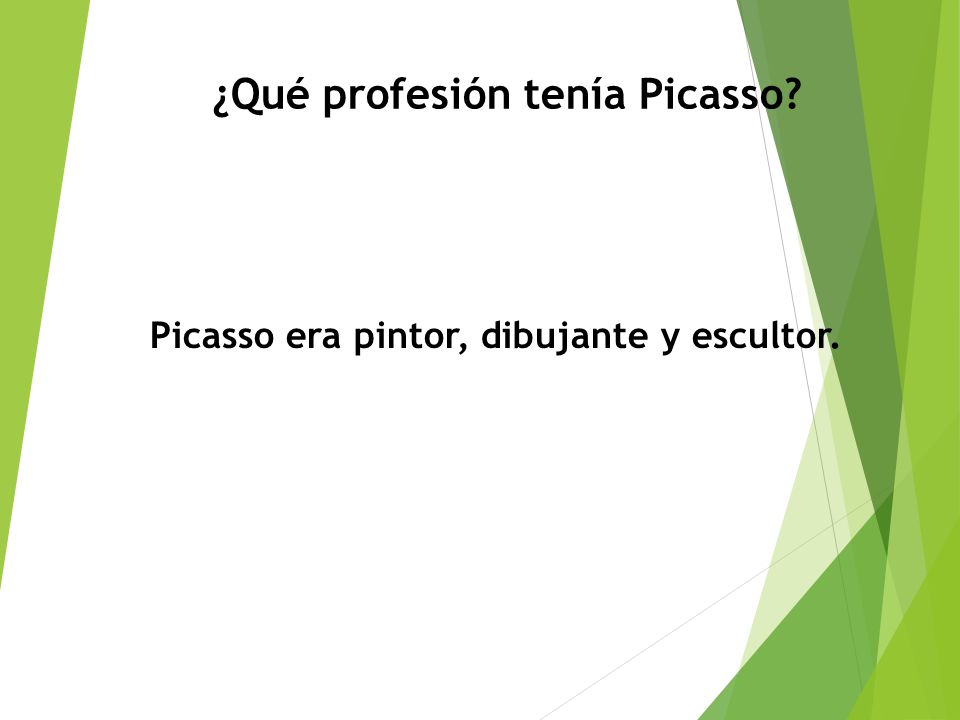 ¿Qué profesión tenía Picasso?

Picasso era pintor, dibujante y escultor.